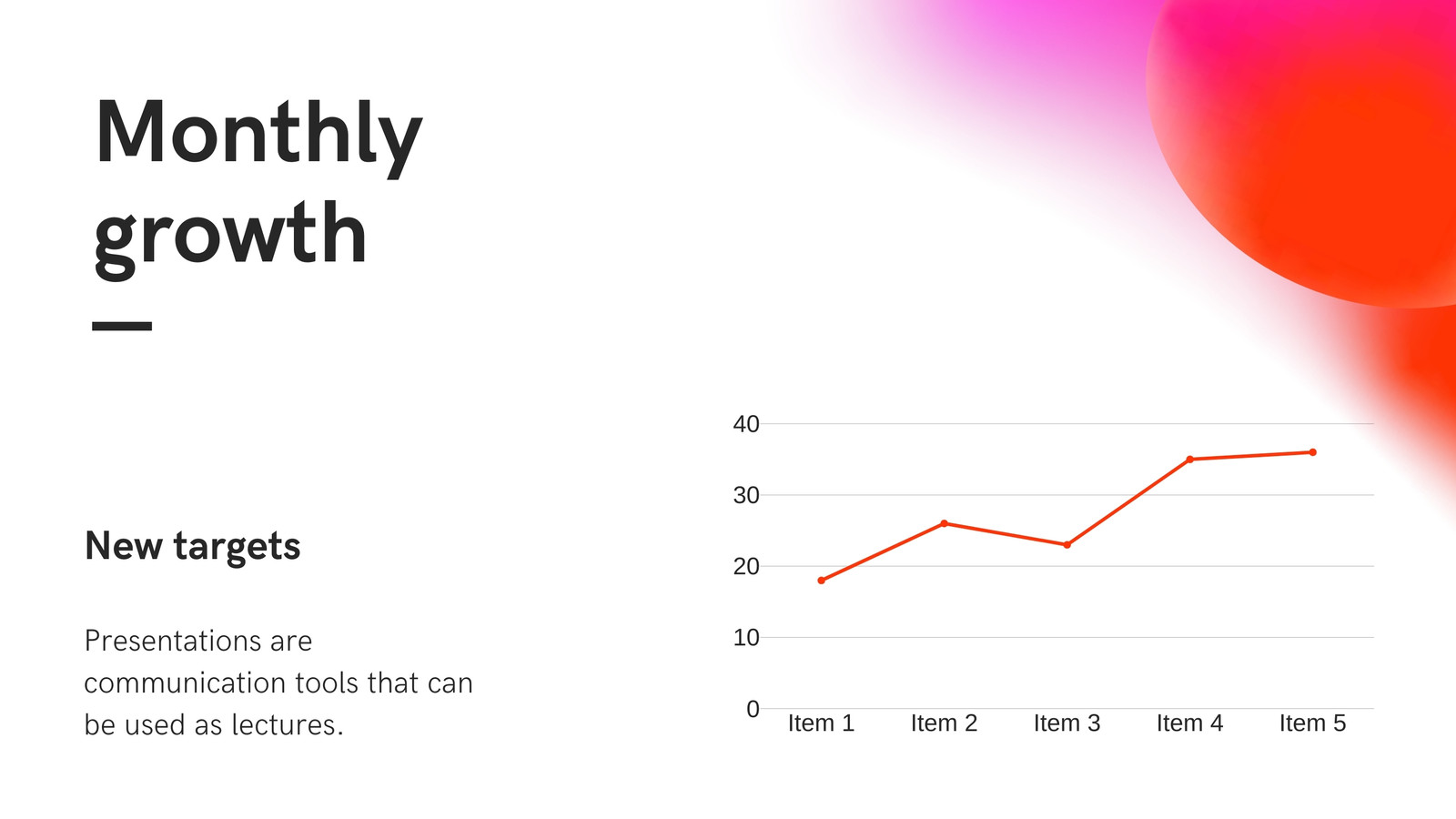 Monthly growth

New targets

Presentations are communication tools that can be used as lectures.

40
30
20
10
0
Item 1
Item 2
Item 3
Item 4
Item 5